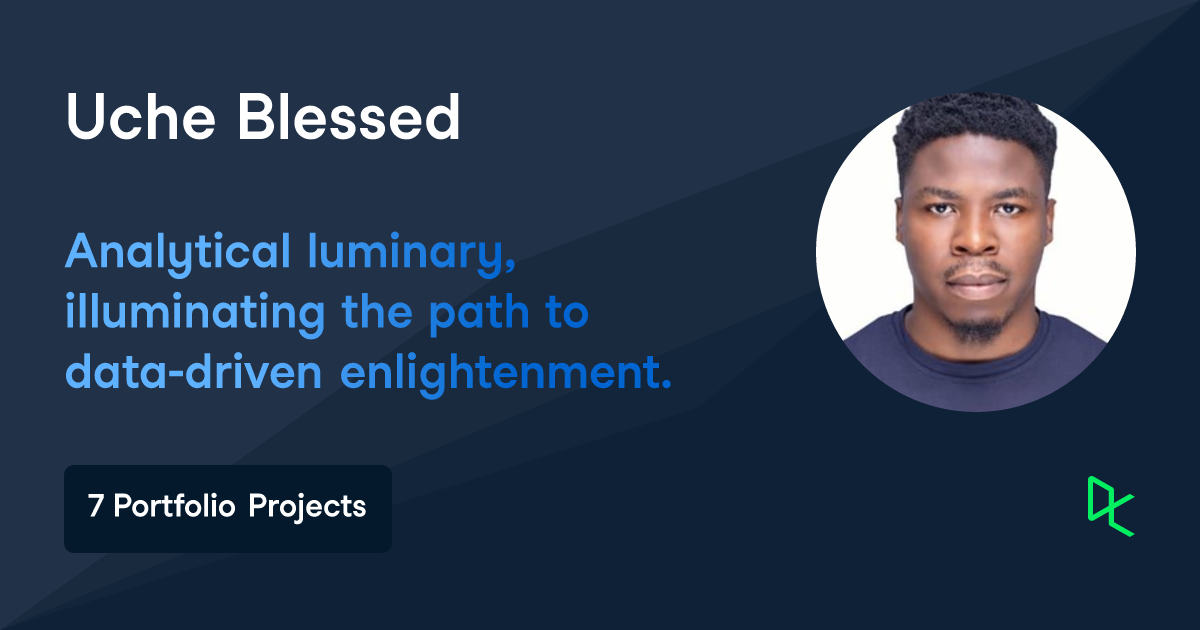 Uche Blessed

Analytical luminary, illuminating the path to data-driven enlightenment.

7 Portfolio Projects